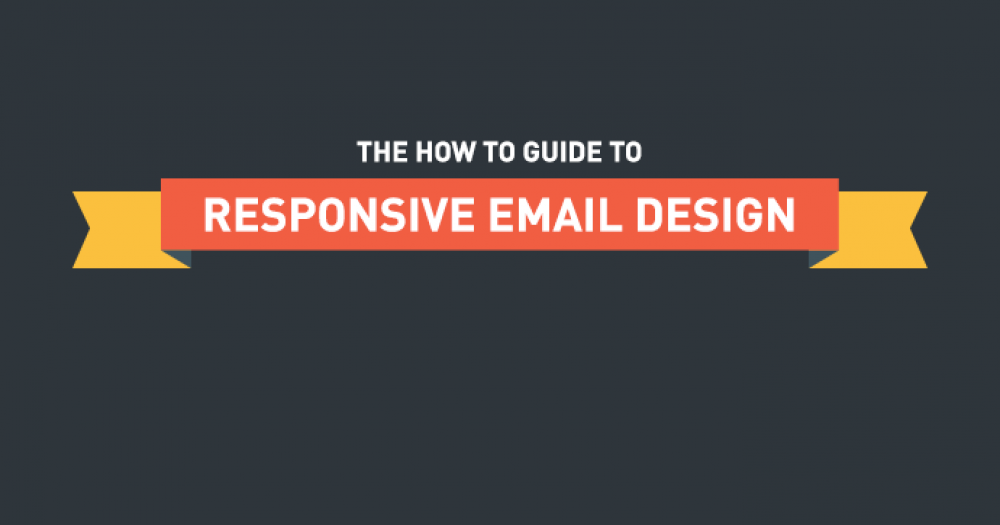 THE HOW TO GUIDE TO

RESPONSIVE EMAIL DESIGN